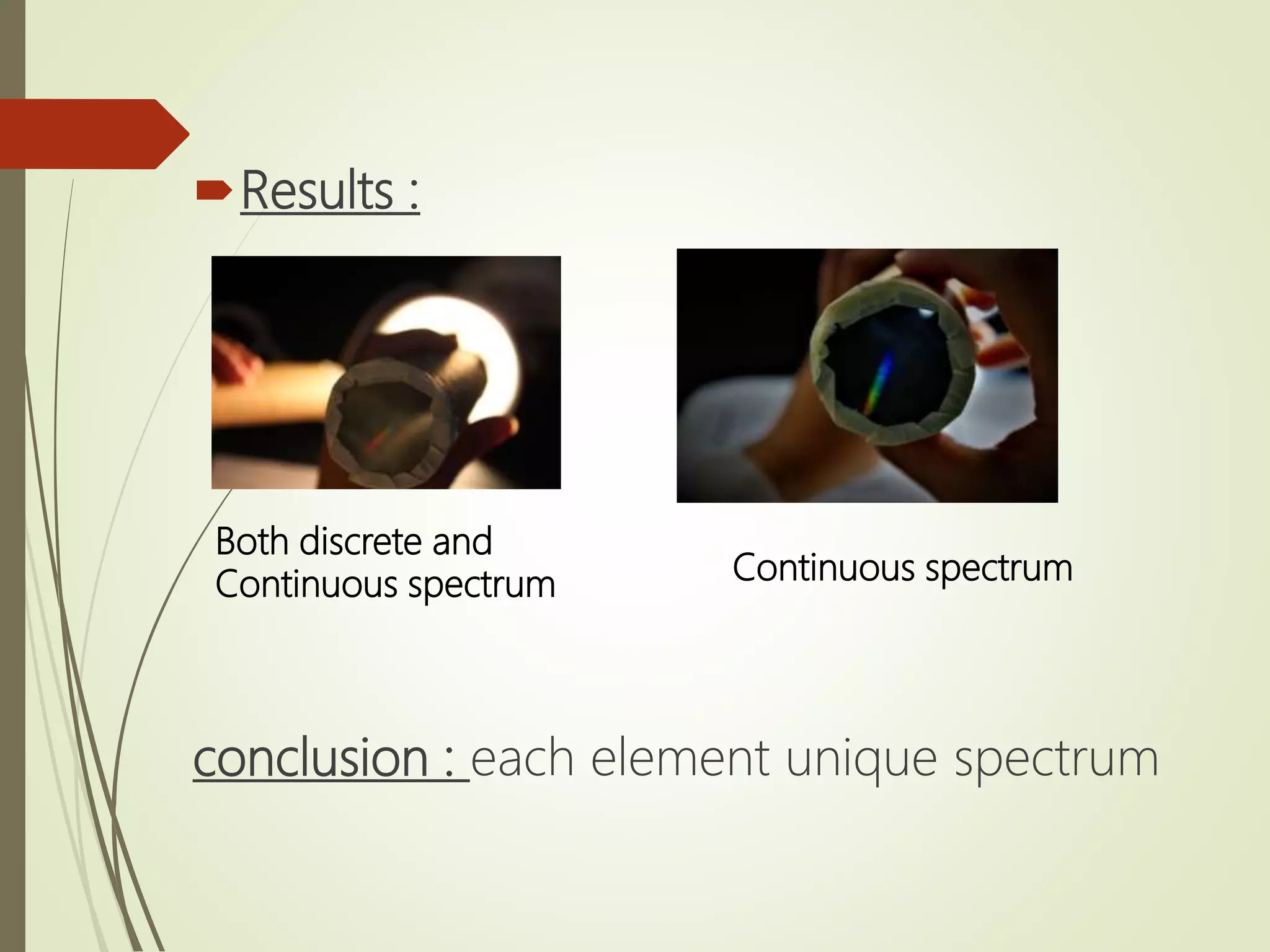 Results :

Both discrete and Continuous spectrum

Continuous spectrum

conclusion : each element unique spectrum